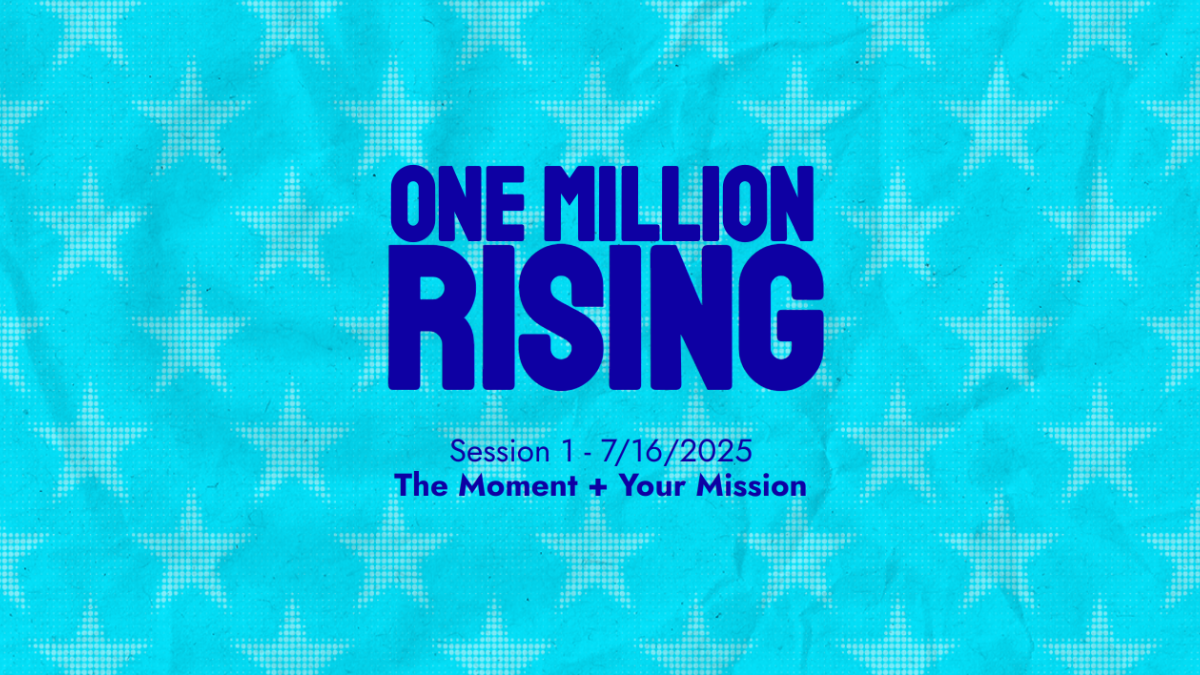 ONE MILLION RISING

Session 1 - 7/16/2025
The Moment + Your Mission